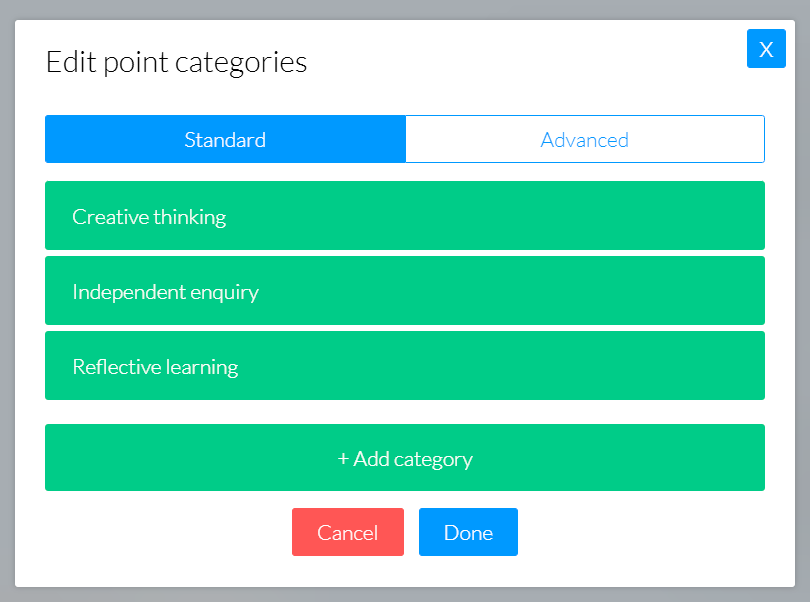 Edit point categories

X

Standard

Advanced

Creative thinking

Independent enquiry

Reflective learning

+ Add category

Cancel

Done